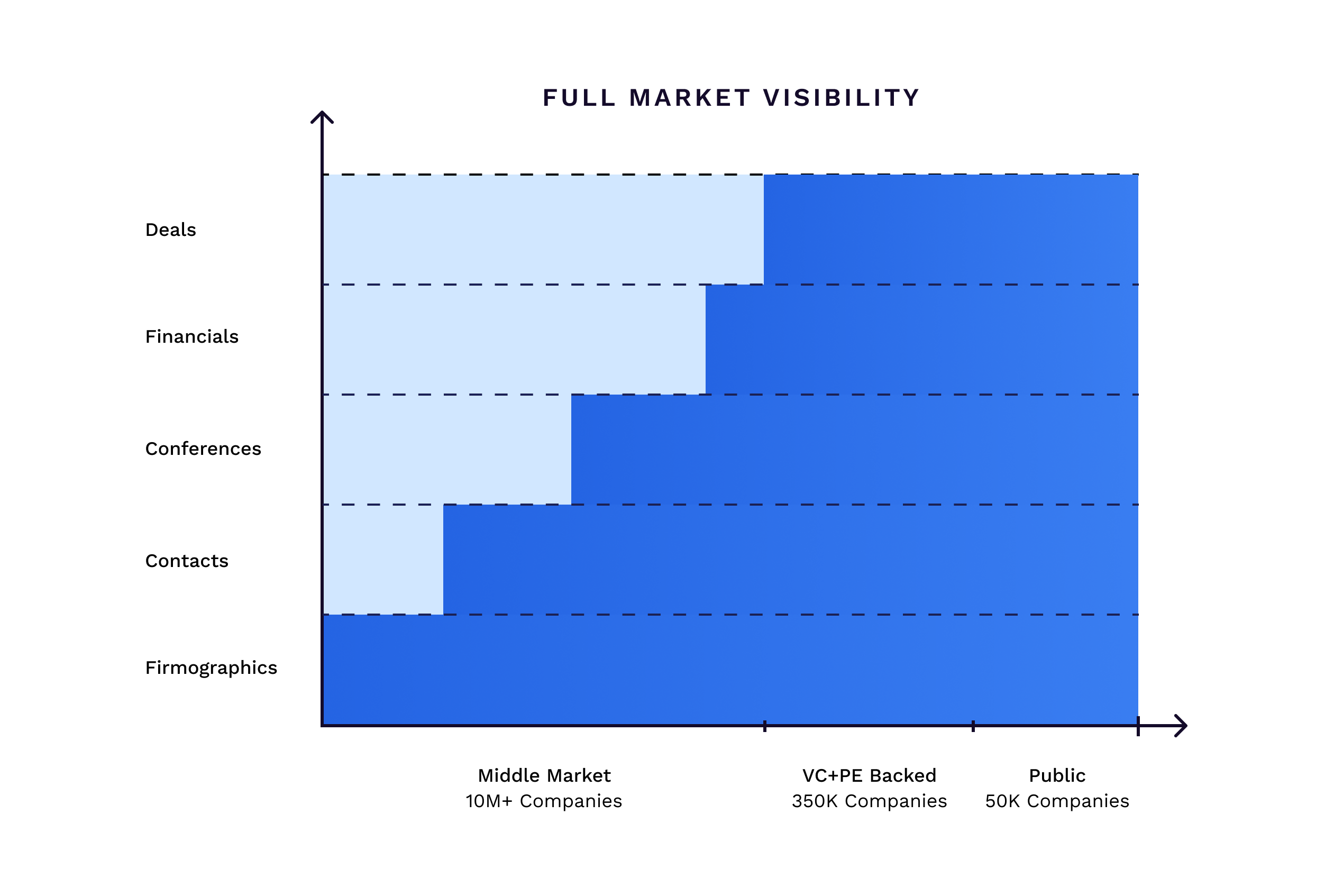 FULL MARKET VISIBILITY

Deals

Financials

Conferences

Contacts

Firmographics

Middle Market
10M+ Companies

VC+PE Backed
350K Companies

Public
50K Companies